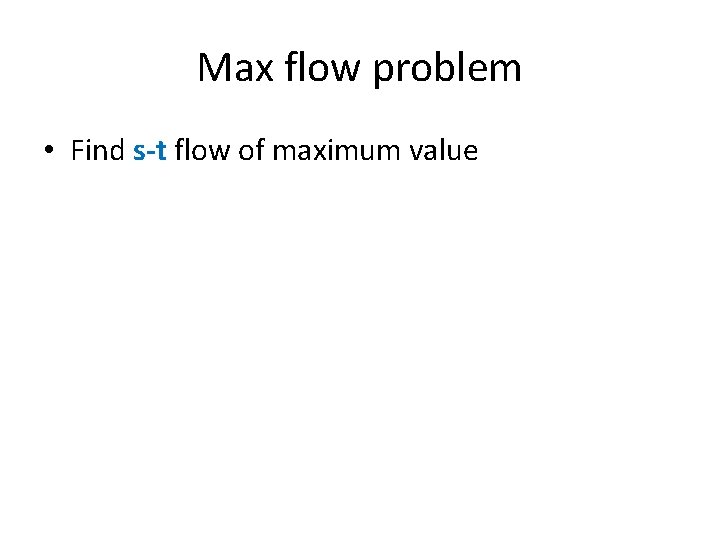 Max flow problem

• Find s-t flow of maximum value